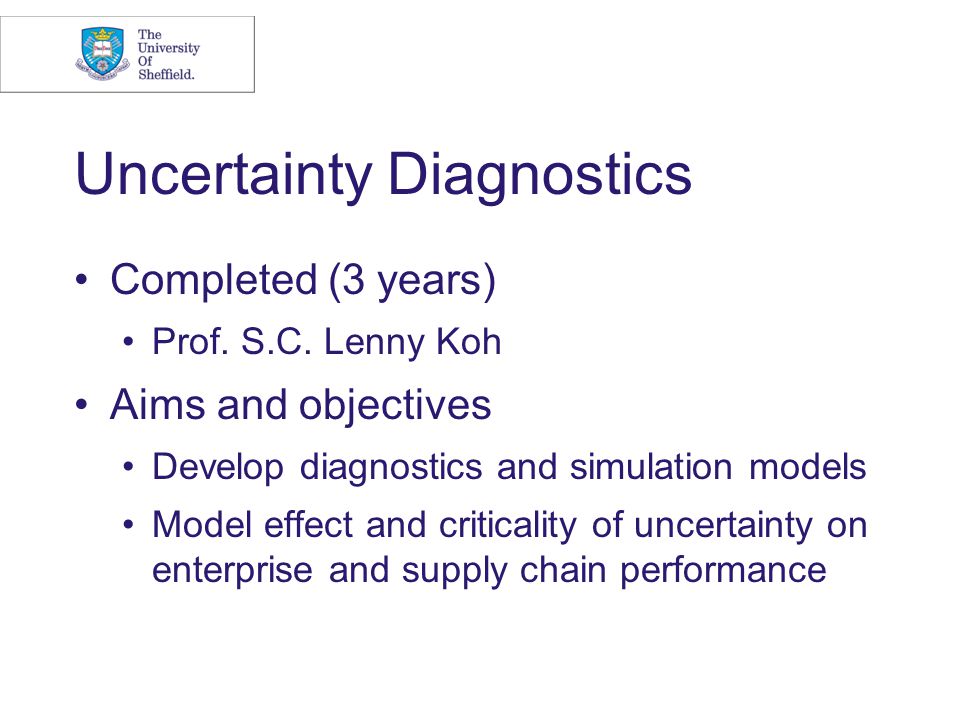 The University Of Sheffield.

Uncertainty Diagnostics

• Completed (3 years)
 • Prof. S.C. Lenny Koh
• Aims and objectives
 • Develop diagnostics and simulation models
 • Model effect and criticality of uncertainty on enterprise and supply chain performance